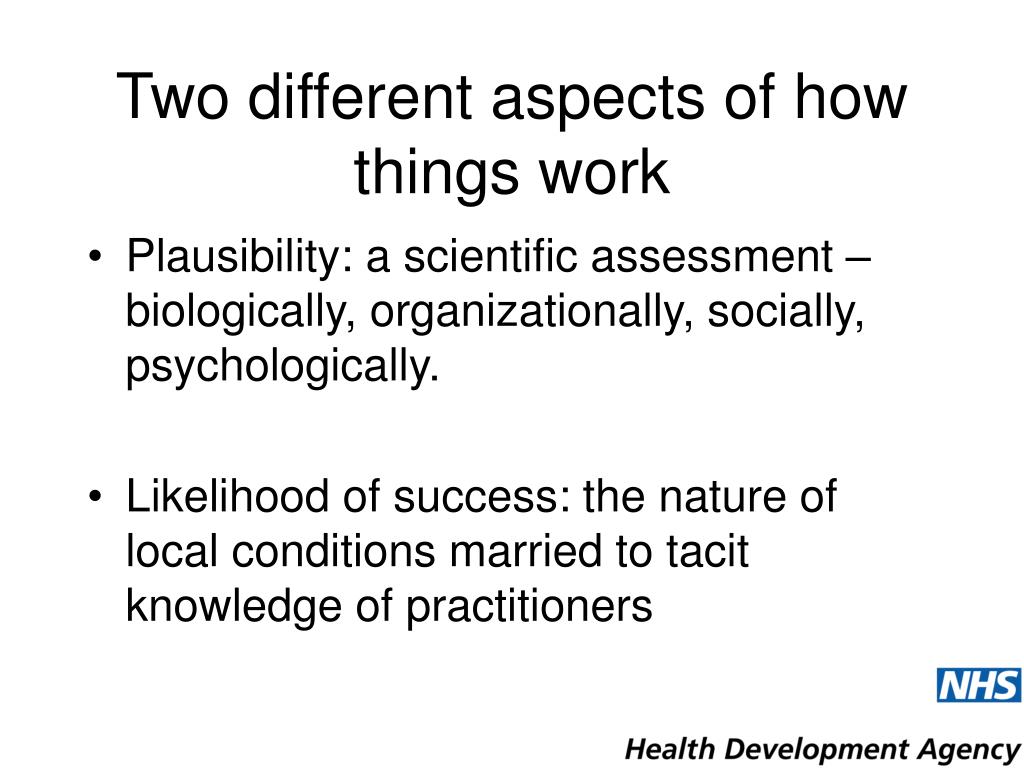 Two different aspects of how things work

• Plausibility: a scientific assessment – biologically, organizationally, socially, psychologically.

• Likelihood of success: the nature of local conditions married to tacit knowledge of practitioners

NHS

Health Development Agency